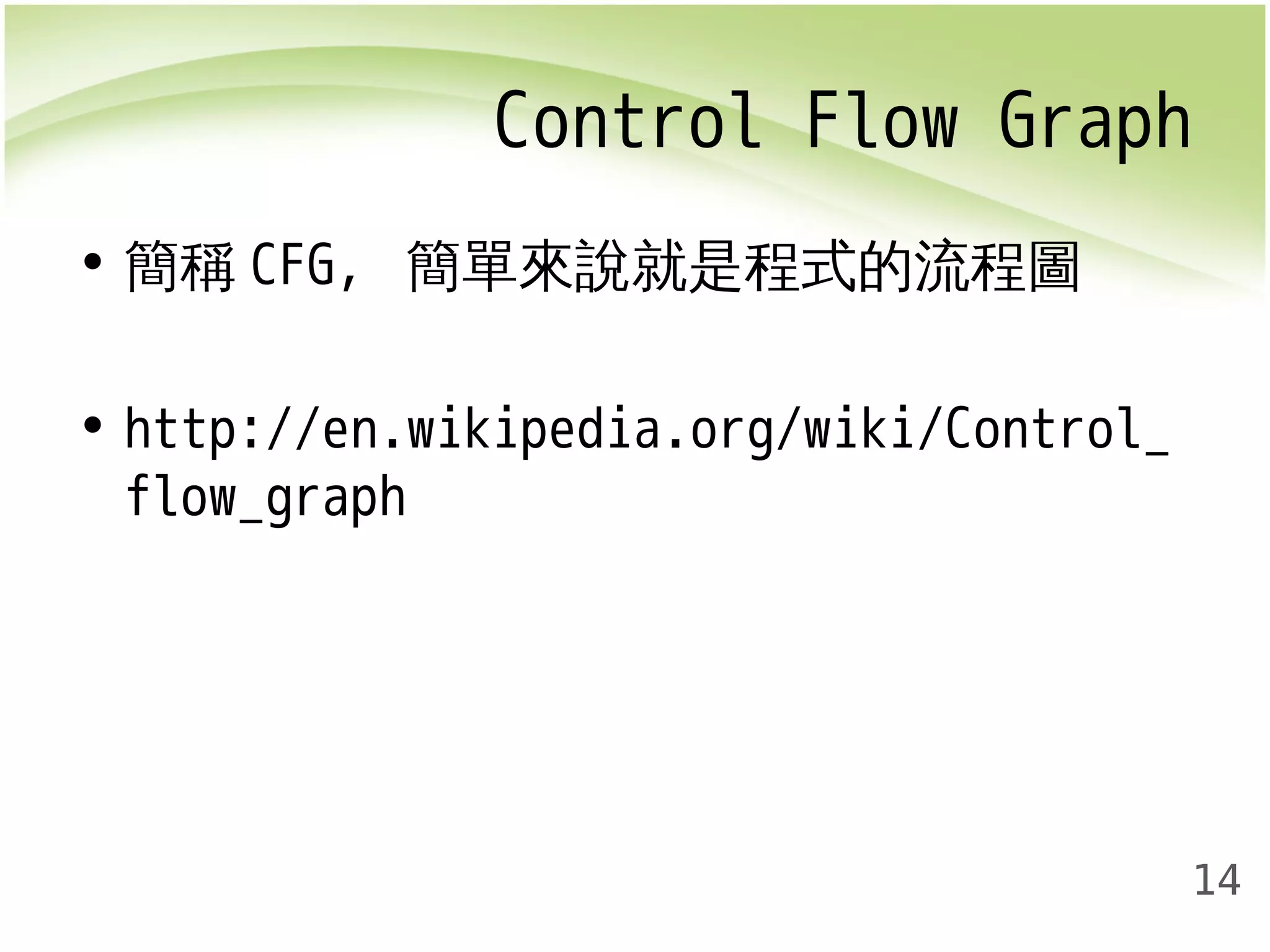 Control Flow Graph

• 簡稱 CFG， 簡單來說就是程式的流程圖

• http://en.wikipedia.org/wiki/Control_flow_graph

14